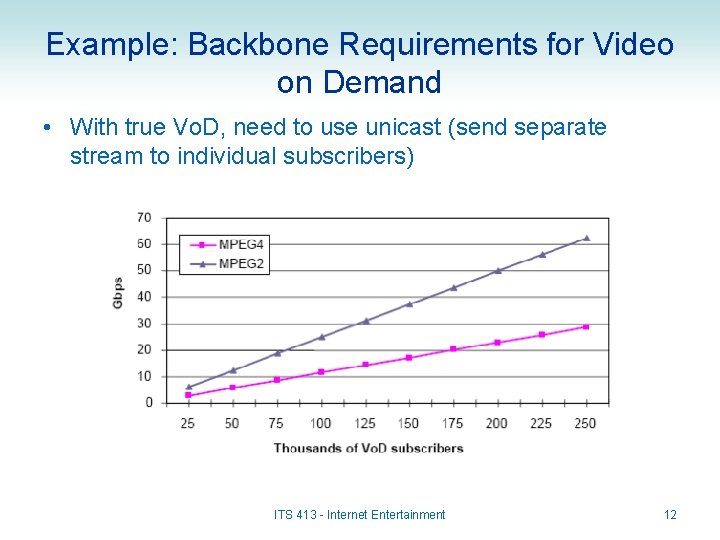 Example: Backbone Requirements for Video on Demand

• With true VoD, need to use unicast (send separate stream to individual subscribers)

70
60
50
40
30
20
10
0

Gbps

MPEG4
MPEG2

25 50 75 100 125 150 175 200 225 250

Thousands of VoD subscribers

ITS 413 - Internet Entertainment

12